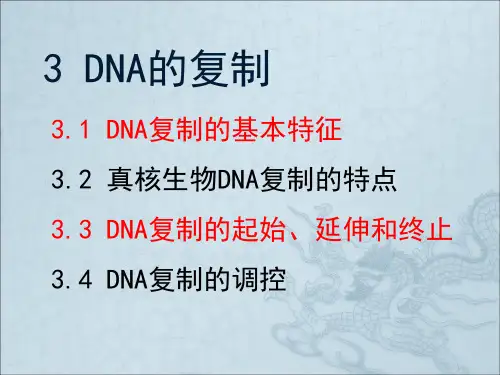 3 DNA的复制

3.1 DNA复制的基本特征

3.2 真核生物DNA复制的特点

3.3 DNA复制的起始、延伸和终止

3.4 DNA复制的调控